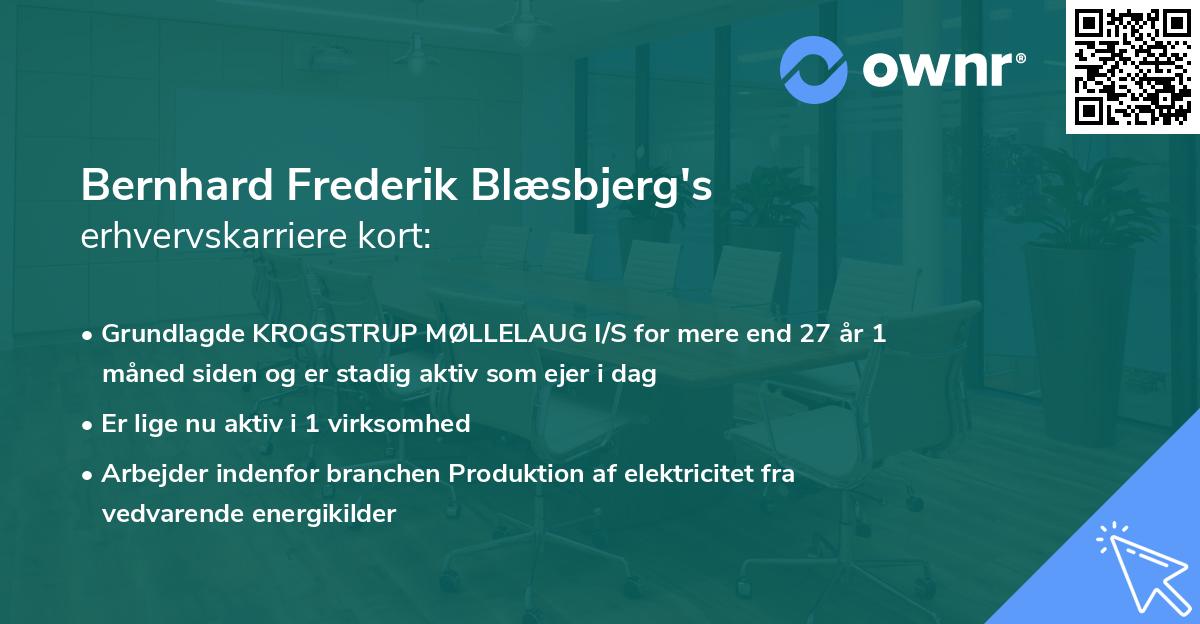 ownr®

Bernhard Frederik Blæsbjerg's
erhvervskarriere kort:

• Grundlagde KROGSTRUP MØLLELAUG I/S for mere end 27 år 1 måned siden og er stadig aktiv som ejer i dag
• Er lige nu aktiv i 1 virksomhed
• Arbejder indenfor branchen Produktion af elektricitet fra vedvarende energikilder